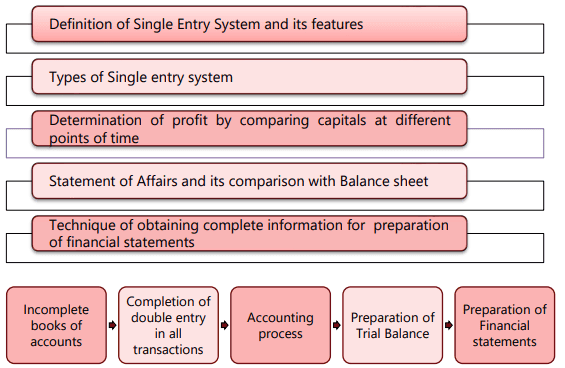 Definition of Single Entry System and its features

Types of Single entry system

Determination of profit by comparing capitals at different points of time

Statement of Affairs and its comparison with Balance sheet

Technique of obtaining complete information for preparation of financial statements

Incomplete books of accounts

Completion of double entry in all transactions

Accounting process

Preparation of Trial Balance

Preparation of Financial statements